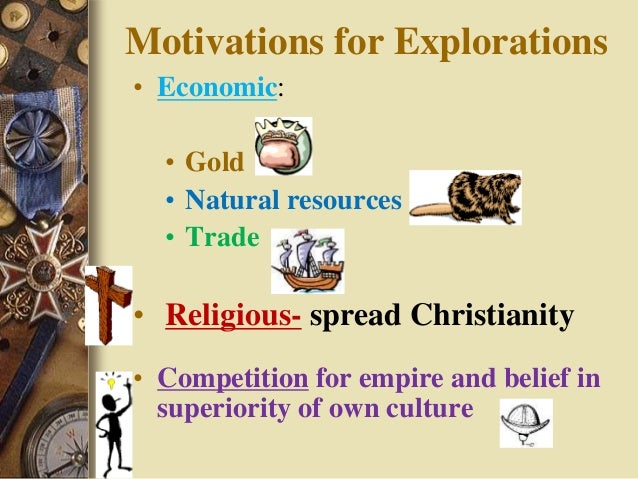 Motivations for Explorations

• Economic:

• Gold
• Natural resources
• Trade

• Religious- spread Christianity

• Competition for empire and belief in superiority of own culture